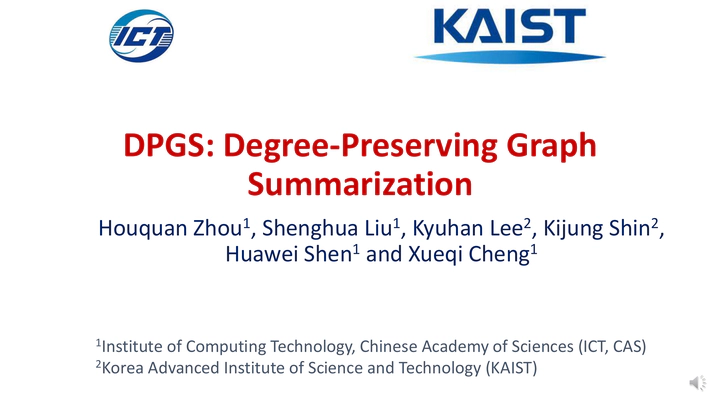 ICT

KAIST

DPGS: Degree-Preserving Graph Summarization

Houquan Zhou$^1$, Shenghua Liu$^1$, Kyuhan Lee$^2$, Kijung Shin$^2$, Huawei Shen$^1$ and Xueqi Cheng$^1$

$^1$Institute of Computing Technology, Chinese Academy of Sciences (ICT, CAS)
$^2$Korea Advanced Institute of Science and Technology (KAIST)